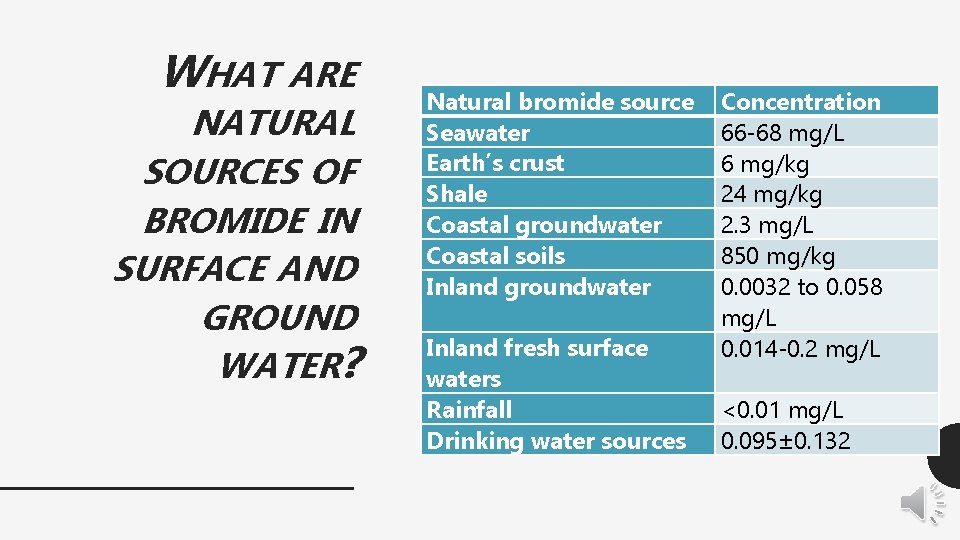 WHAT ARE NATURAL SOURCES OF BROMIDE IN SURFACE AND GROUND WATER?

| Natural bromide source | Concentration |
|---|---|
| Seawater | 66-68 mg/L |
| Earth´s crust | 6 mg/kg |
| Shale | 24 mg/kg |
| Coastal groundwater | 2.3 mg/L |
| Coastal soils | 850 mg/kg |
| Inland groundwater | 0.0032 to 0.058 mg/L |
| Inland fresh surface waters | 0.014-0.2 mg/L |
| Rainfall | <0.01 mg/L |
| Drinking water sources | 0.095±0.132 |